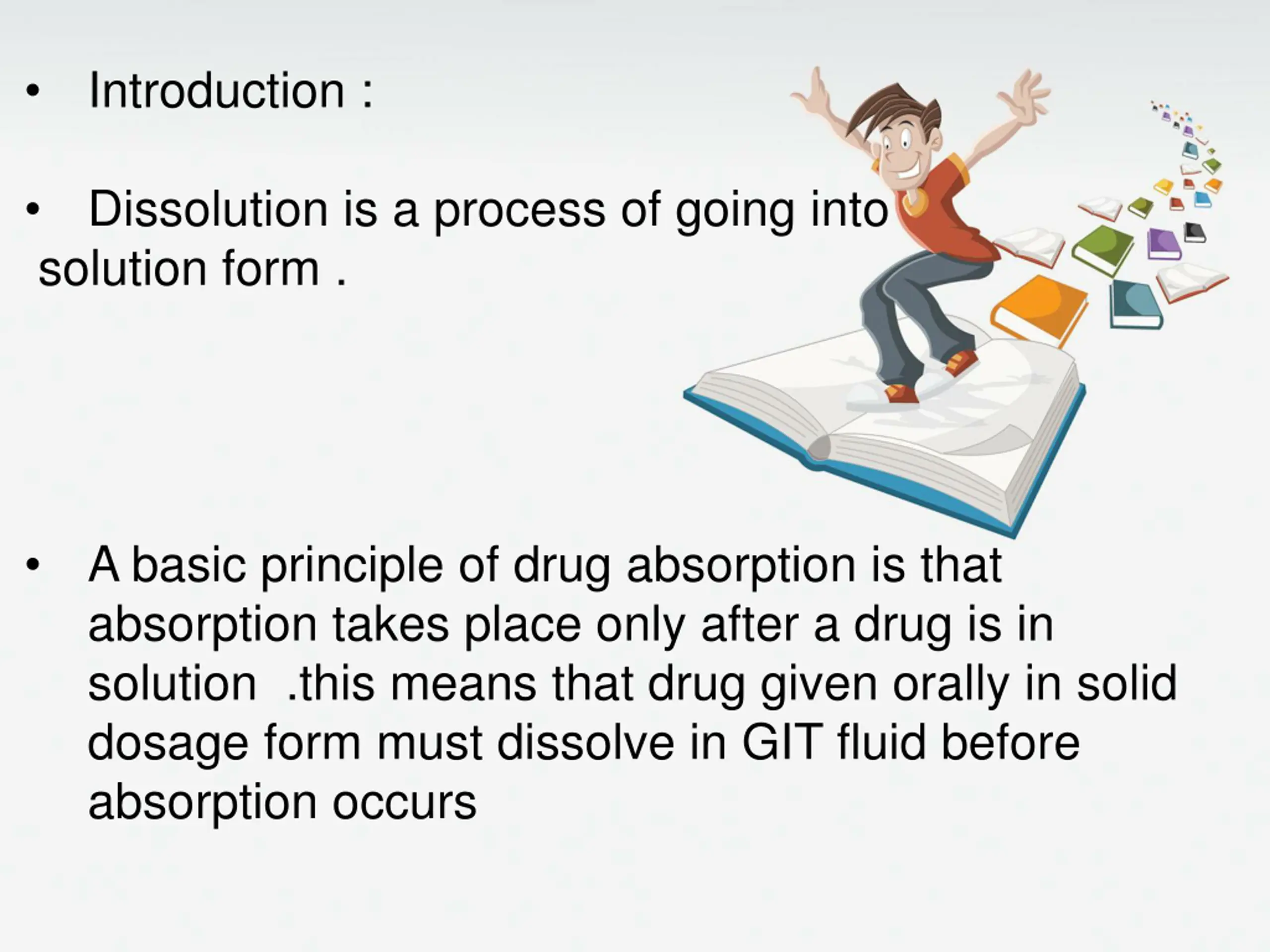 • Introduction :

• Dissolution is a process of going into solution form .

• A basic principle of drug absorption is that absorption takes place only after a drug is in solution .this means that drug given orally in solid dosage form must dissolve in GIT fluid before absorption occurs